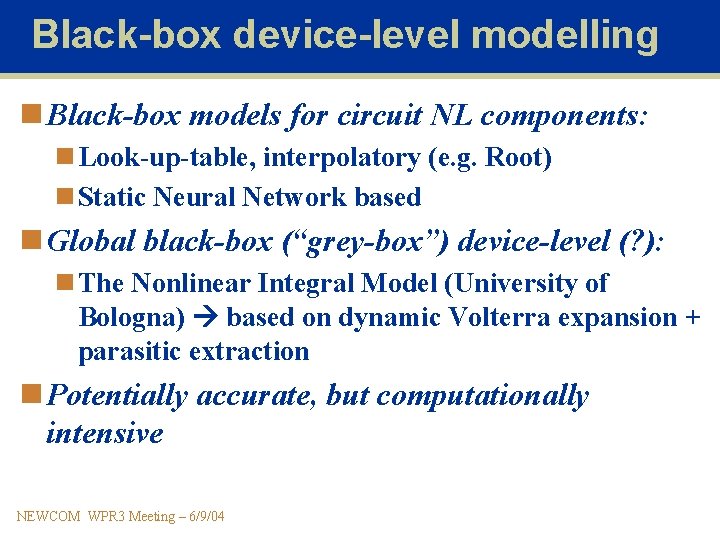 Black-box device-level modelling

Black-box models for circuit NL components:

Look-up-table, interpolatory (e.g. Root)

Static Neural Network based

Global black-box (“grey-box”) device-level (?):

The Nonlinear Integral Model (University of Bologna) → based on dynamic Volterra expansion + parasitic extraction

Potentially accurate, but computationally intensive

NEWCOM WPR3 Meeting – 6/9/04